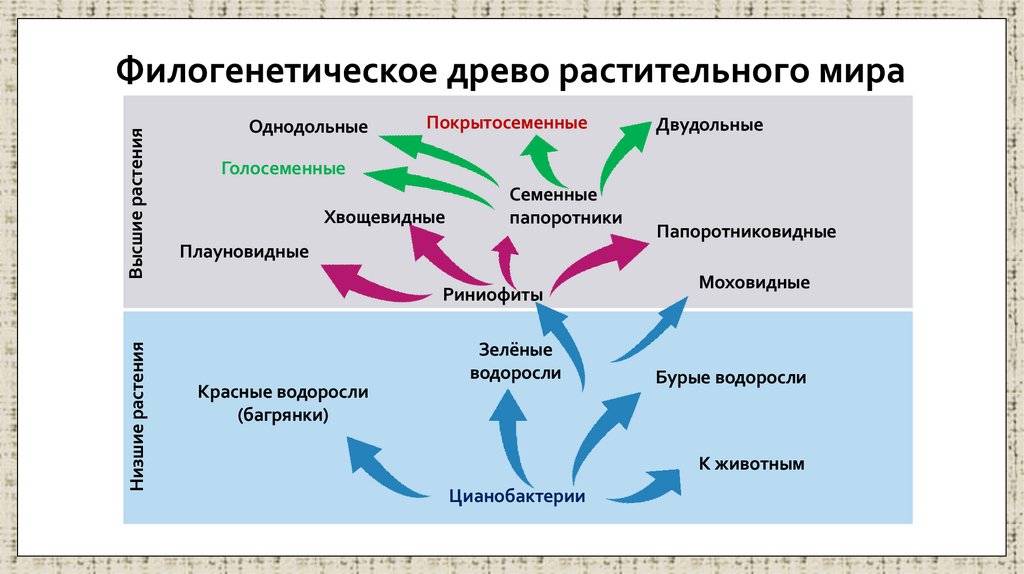 Филогенетическое древо растительного мира

Высшие растения

Однодольные

Покрытосеменные

Двудольные

Голосеменные

Семенные папоротники

Хвощевидные

Папоротниковидные

Плауновидные

Риниофиты

Моховидные

Низшие растения

Зелёные водоросли

Красные водоросли (багрянки)

Бурые водоросли

К животным

Цианобактерии